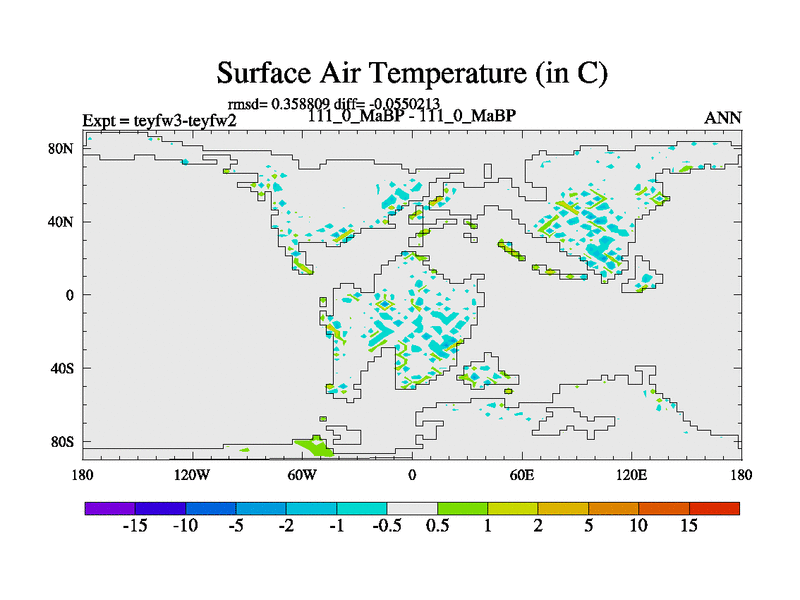 Surface Air Temperature (in C)

rmsd= 0.358809 diff= -0.0550213

Expt = teyfw3-teyfw2

111_0_MaBP - 111_0_MaBP

ANN

80N
40N
0
40S
80S

180
120W
60W
0
60E
120E
180

-15
-10
-5
-2
-1
-0.5
0.5
1
2
5
10
15